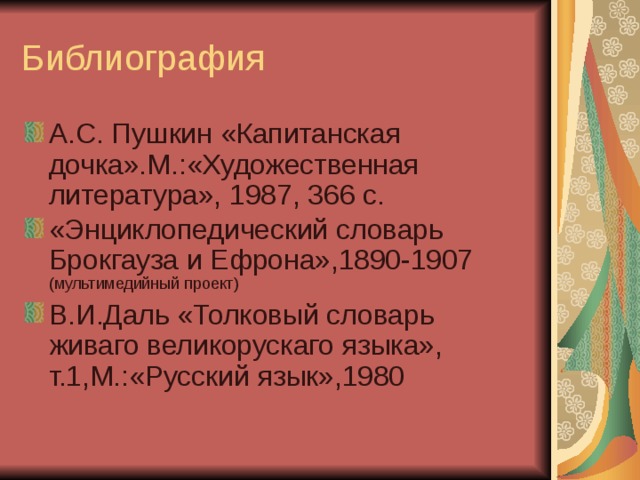 Библиография

А.С. Пушкин «Капитанская дочка».М.:«Художественная литература», 1987, 366 с.

«Энциклопедический словарь Брокгауза и Ефрона»,1890-1907 (мультимедийный проект)

В.И.Даль «Толковый словарь живаго великорускаго языка», т.1,М.:«Русский язык»,1980